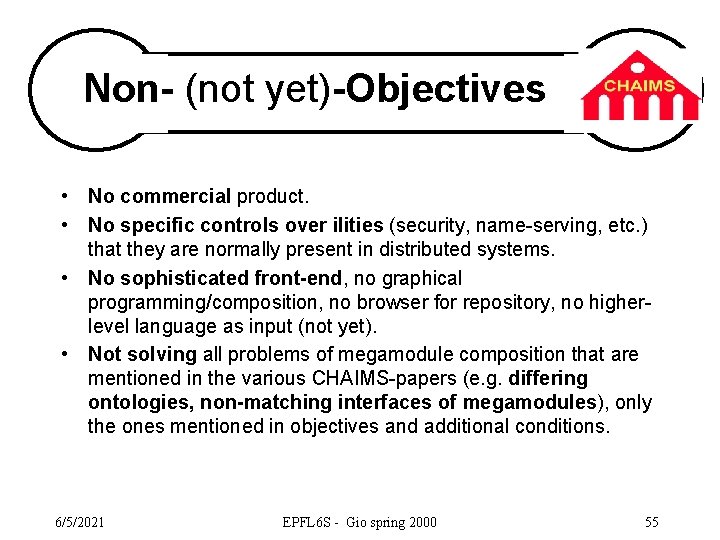 Non- (not yet)-Objectives

CHAIMS

• No commercial product.
• No specific controls over ilities (security, name-serving, etc.) that they are normally present in distributed systems.
• No sophisticated front-end, no graphical programming/composition, no browser for repository, no higher-level language as input (not yet).
• Not solving all problems of megamodule composition that are mentioned in the various CHAIMS-papers (e.g. differing ontologies, non-matching interfaces of megamodules), only the ones mentioned in objectives and additional conditions.

6/5/2021 EPFL6S - Gio spring 2000 55